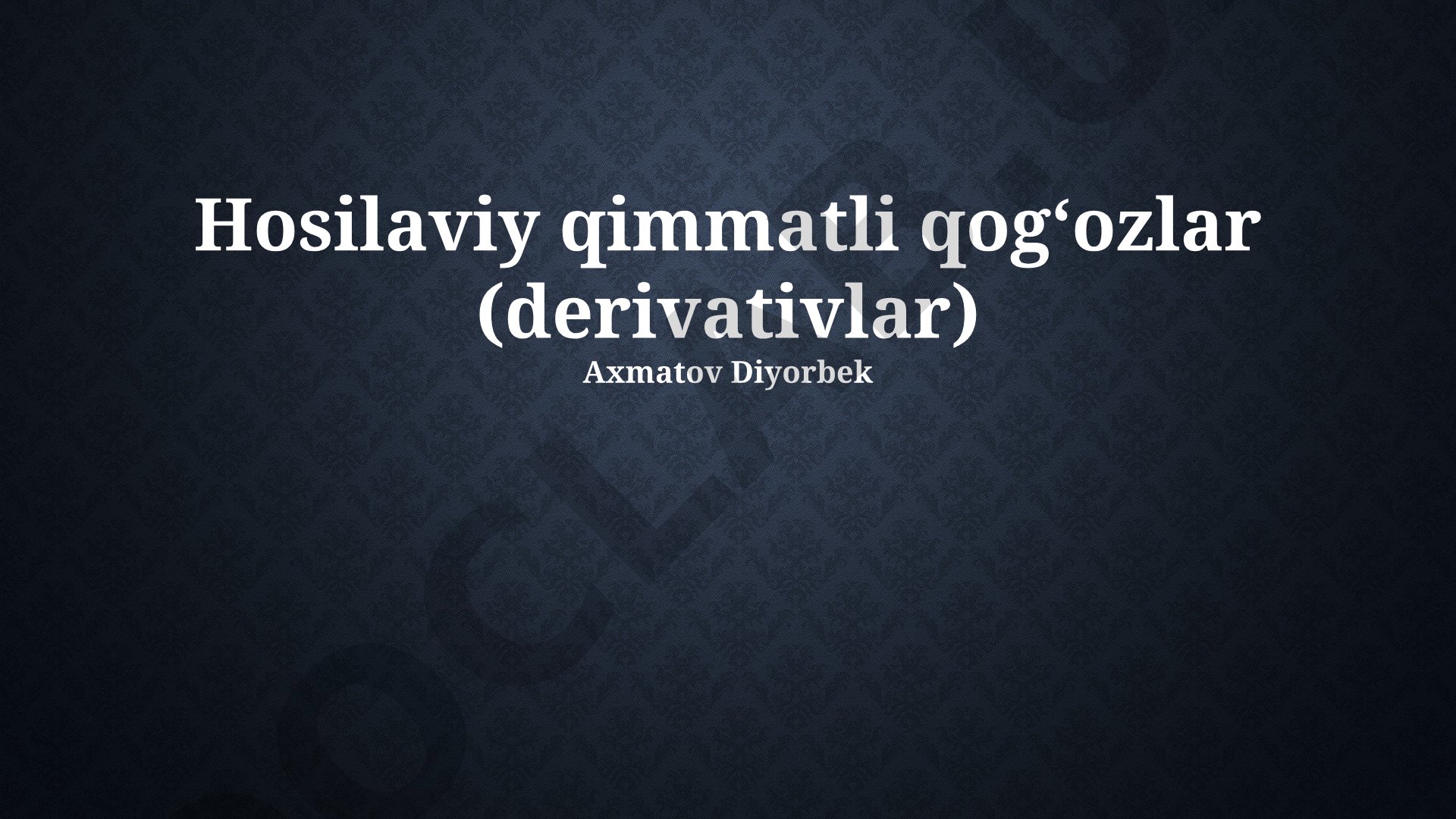 Hosilaviy qimmatli qog‘ozlar (derivativlar)
Axmatov Diyorbek